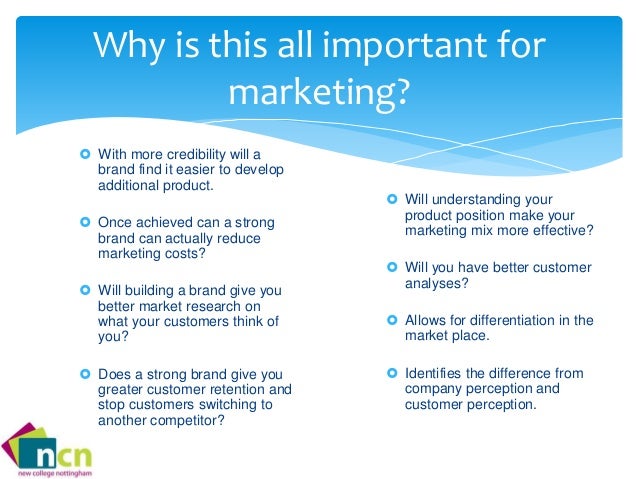 Why is this all important for marketing?

With more credibility will a brand find it easier to develop additional product.

Once achieved can a strong brand can actually reduce marketing costs?

Will building a brand give you better market research on what your customers think of you?

Does a strong brand give you greater customer retention and stop customers switching to another competitor?

Will understanding your product position make your marketing mix more effective?

Will you have better customer analyses?

Allows for differentiation in the market place.

Identifies the difference from company perception and customer perception.

ncn
new college nottingham